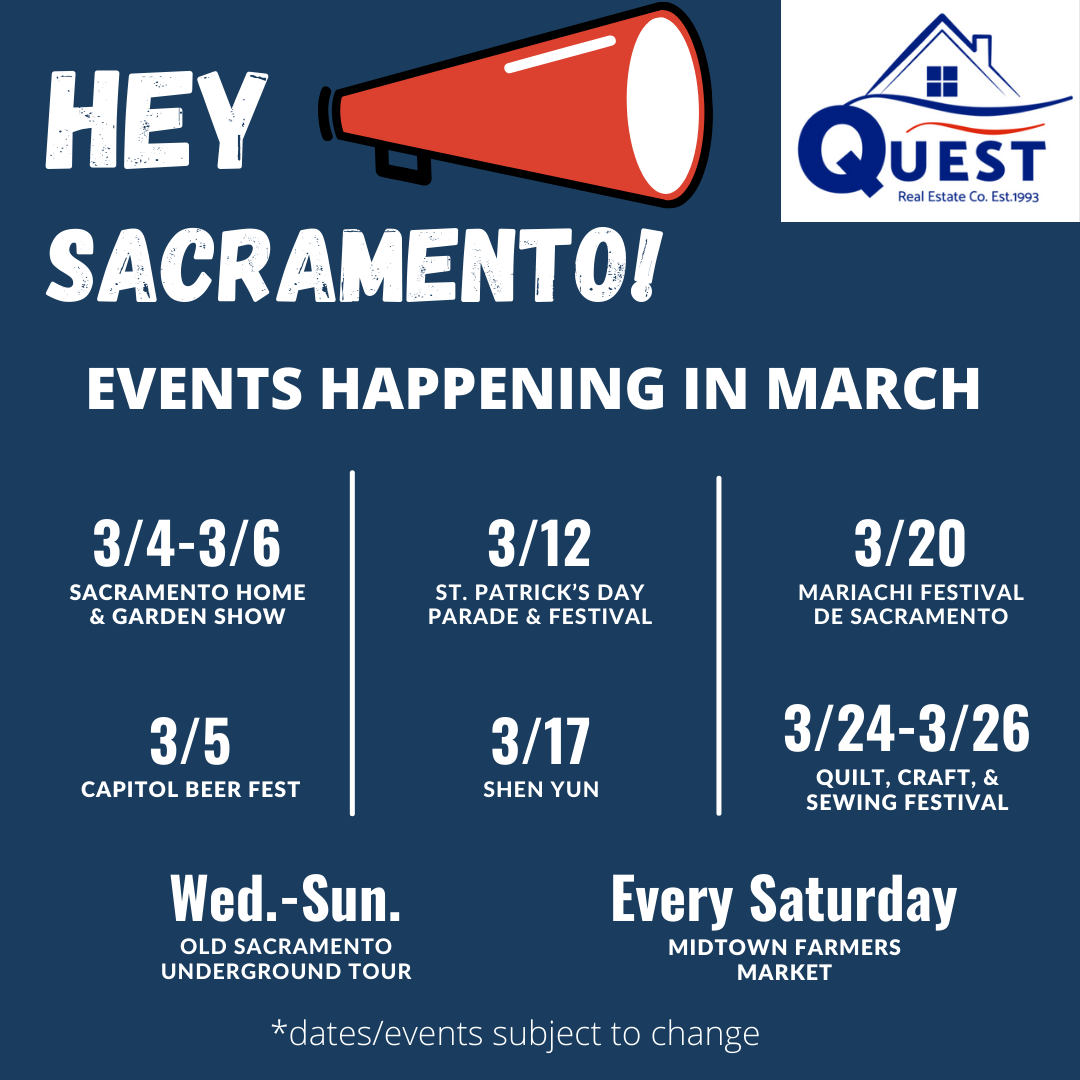 HEY SACRAMENTO!

QUEST
Real Estate Co. Est.1993

EVENTS HAPPENING IN MARCH

3/4-3/6
SACRAMENTO HOME & GARDEN SHOW

3/5
CAPITOL BEER FEST

3/12
ST. PATRICK'S DAY PARADE & FESTIVAL

3/17
SHEN YUN

3/20
MARIACHI FESTIVAL DE SACRAMENTO

3/24-3/26
QUILT, CRAFT, & SEWING FESTIVAL

Wed.-Sun.
OLD SACRAMENTO UNDERGROUND TOUR

Every Saturday
MIDTOWN FARMERS MARKET

*dates/events subject to change